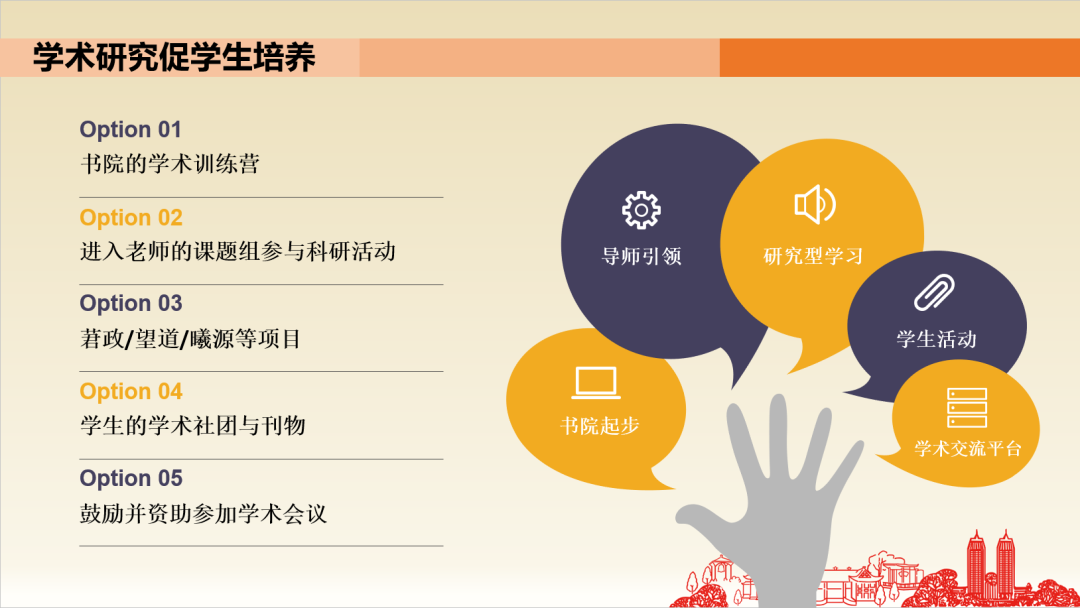 学术研究促学生培养

Option 01
书院的学术训练营

Option 02
进入老师的课题组参与科研活动

Option 03
莙政/望道/曦源等项目

Option 04
学生的学术社团与刊物

Option 05
鼓励并资助参加学术会议

导师引领

研究型学习

学生活动

书院起步

学术交流平台